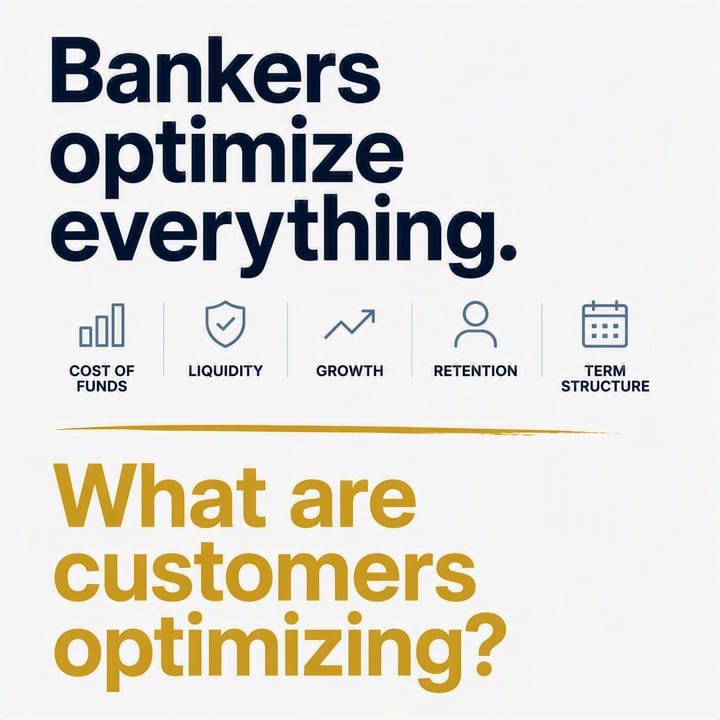 Bankers optimize everything.

COST OF FUNDS

LIQUIDITY

GROWTH

RETENTION

TERM STRUCTURE

What are customers optimizing?